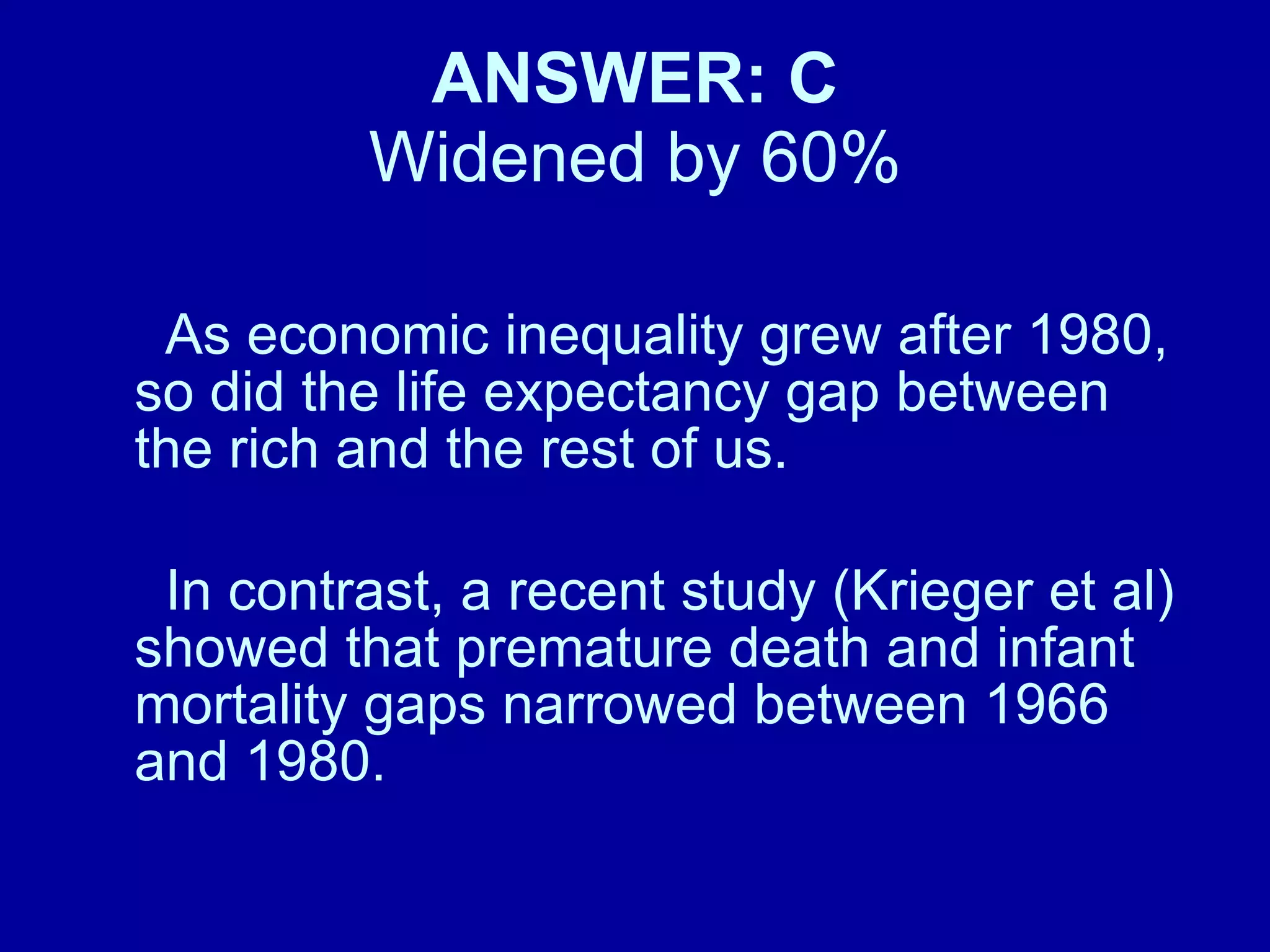 ANSWER: C
Widened by 60%

As economic inequality grew after 1980, so did the life expectancy gap between the rich and the rest of us.

In contrast, a recent study (Krieger et al) showed that premature death and infant mortality gaps narrowed between 1966 and 1980.